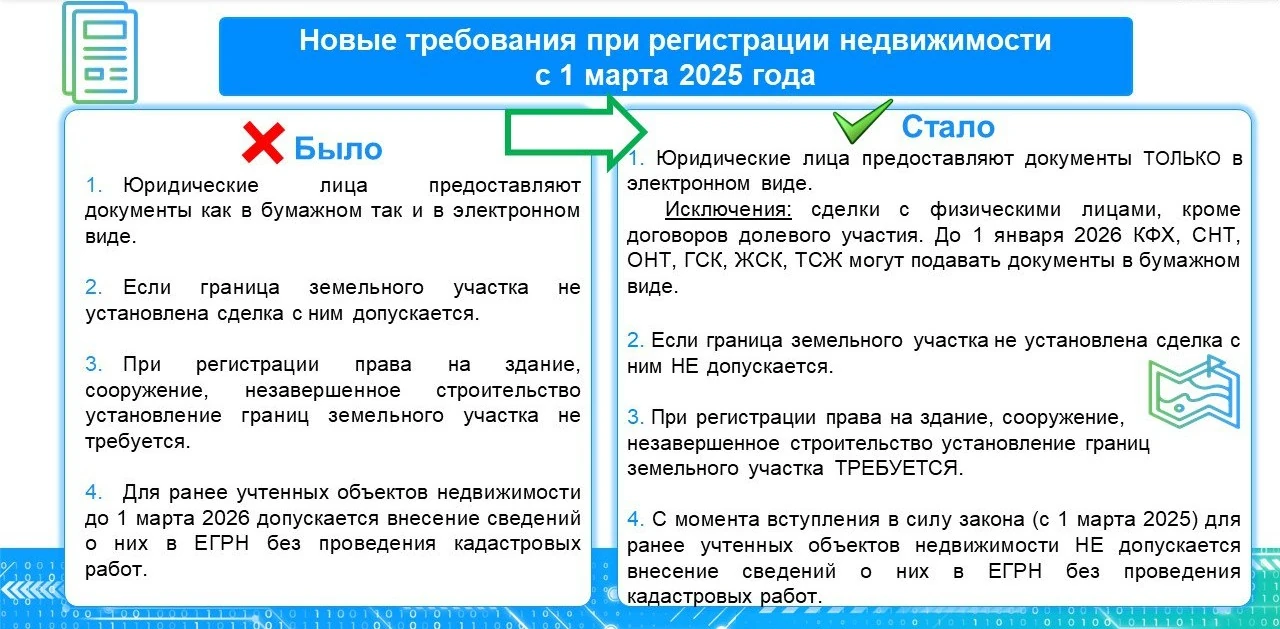 Новые требования при регистрации недвижимости с 1 марта 2025 года

Было

1. Юридические лица предоставляют документы как в бумажном так и в электронном виде.

2. Если граница земельного участка не установлена сделка с ним допускается.

3. При регистрации права на здание, сооружение, незавершенное строительство установление границ земельного участка не требуется.

4. Для ранее учтенных объектов недвижимости до 1 марта 2026 допускается внесение сведений о них в ЕГРН без проведения кадастровых работ.

Стало

1. Юридические лица предоставляют документы ТОЛЬКО в электронном виде.

Исключения: сделки с физическими лицами, кроме договоров долевого участия. До 1 января 2026 КФХ, СНТ, ОНТ, ГСК, ЖСК, ТСЖ могут подавать документы в бумажном виде.

2. Если граница земельного участка не установлена сделка с ним НЕ допускается.

3. При регистрации права на здание, сооружение, незавершенное строительство установление границ земельного участка ТРЕБУЕТСЯ.

4. С момента вступления в силу закона (с 1 марта 2025) для ранее учтенных объектов недвижимости НЕ допускается внесение сведений о них в ЕГРН без проведения кадастровых работ.